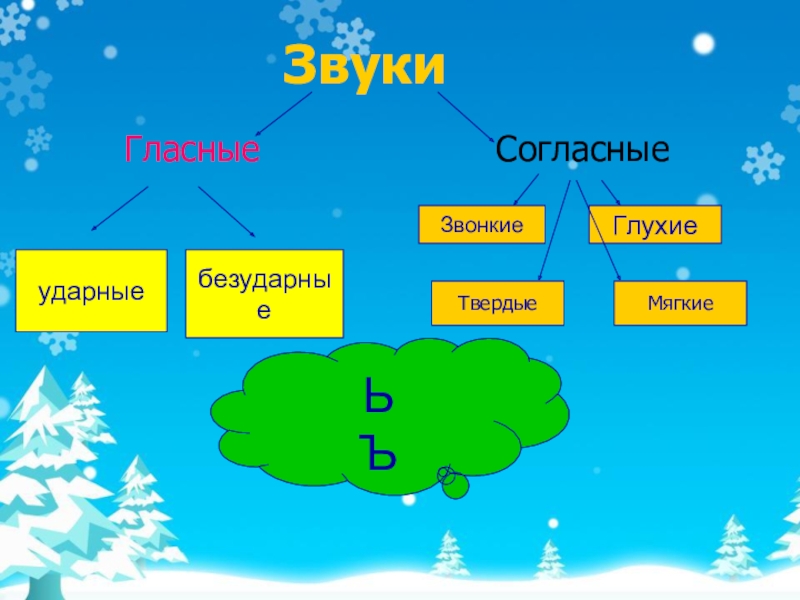 Звуки

Гласные

Согласные

ударные

безударные

Звонкие

Глухие

Твердые

Мягкие

Ь
Ъ